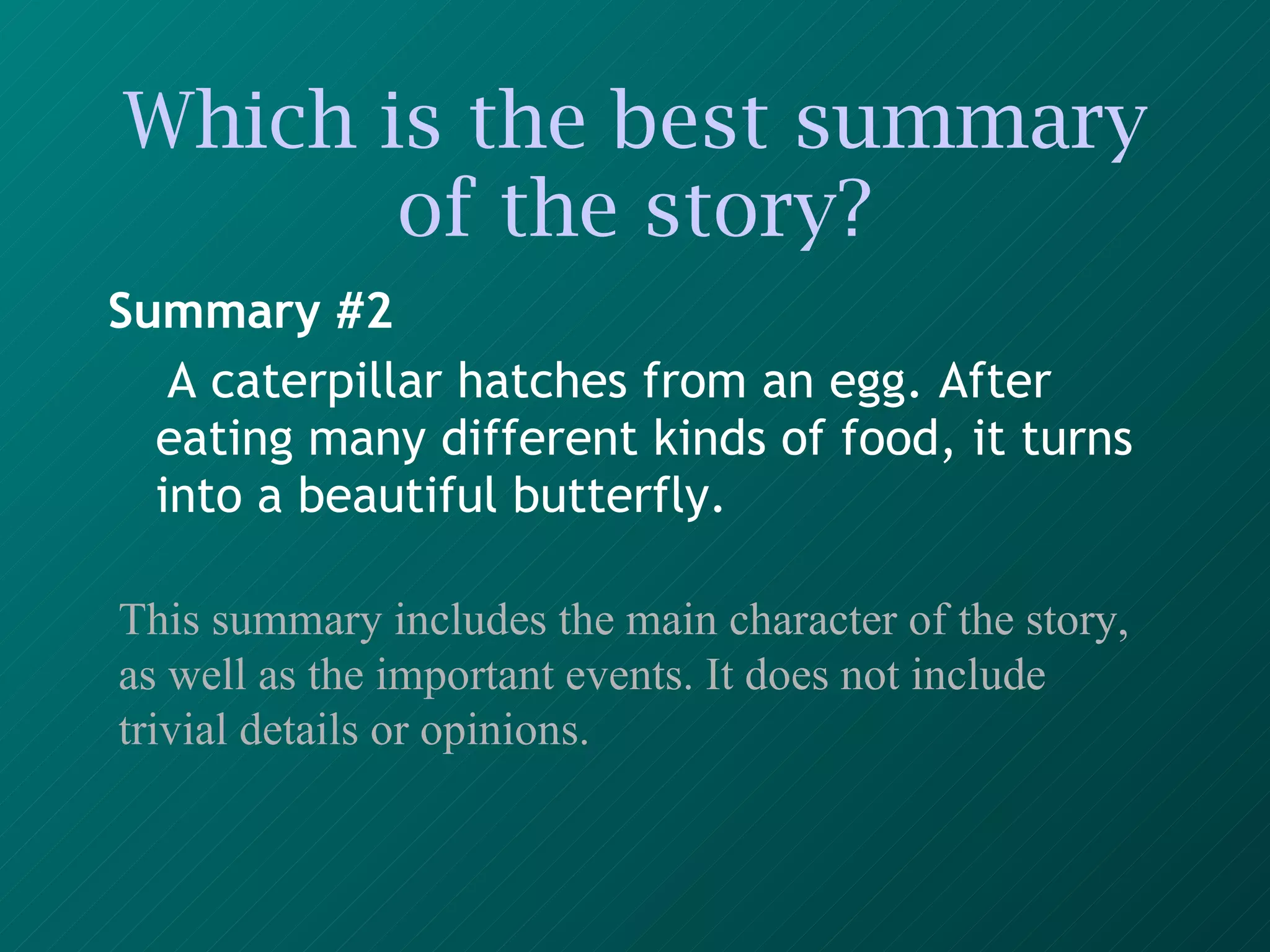 Which is the best summary of the story?

Summary #2

A caterpillar hatches from an egg. After eating many different kinds of food, it turns into a beautiful butterfly.

This summary includes the main character of the story, as well as the important events. It does not include trivial details or opinions.